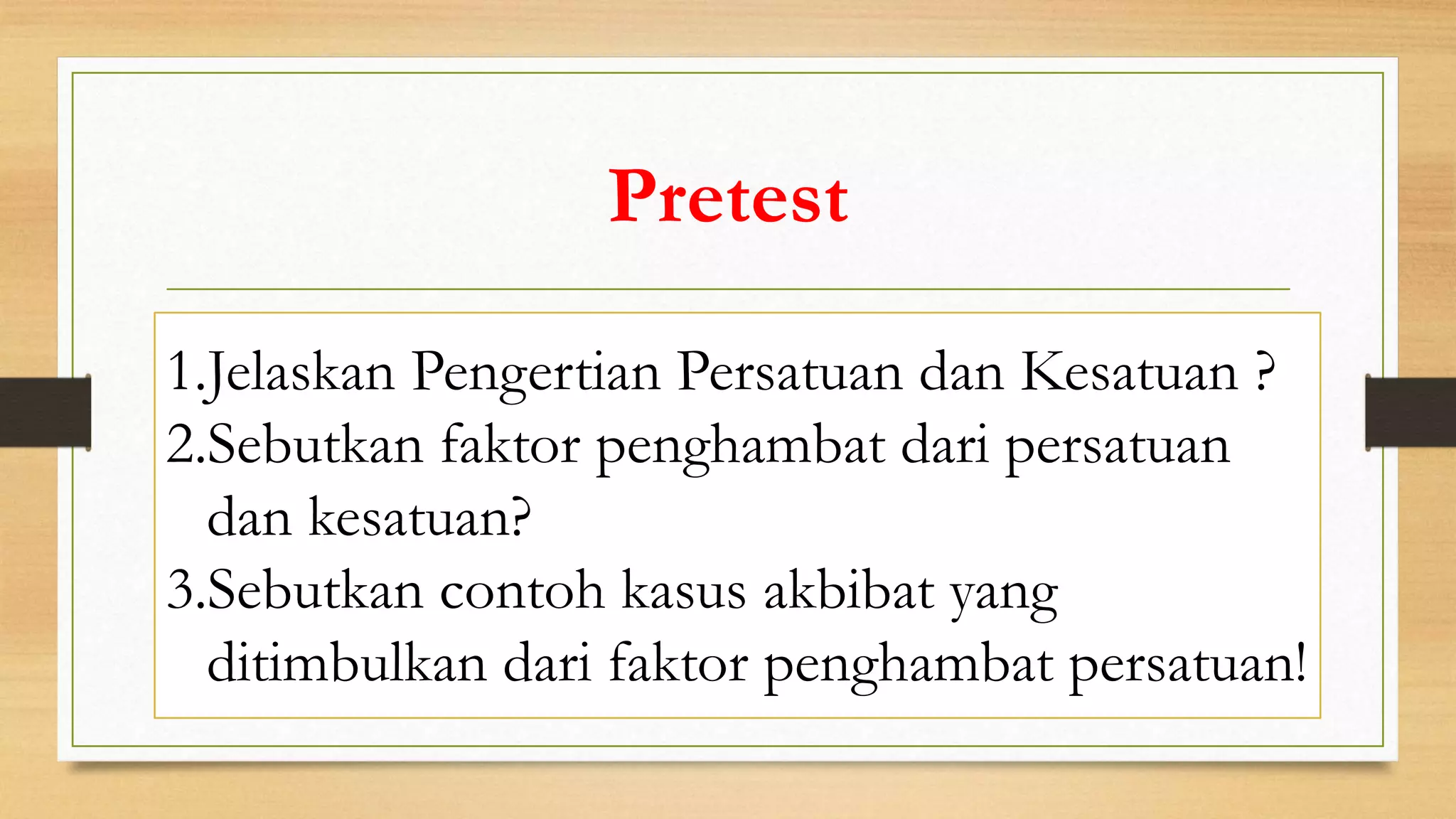 Pretest

1.Jelaskan Pengertian Persatuan dan Kesatuan ?
2.Sebutkan faktor penghambat dari persatuan dan kesatuan?
3.Sebutkan contoh kasus akbibat yang ditimbulkan dari faktor penghambat persatuan!